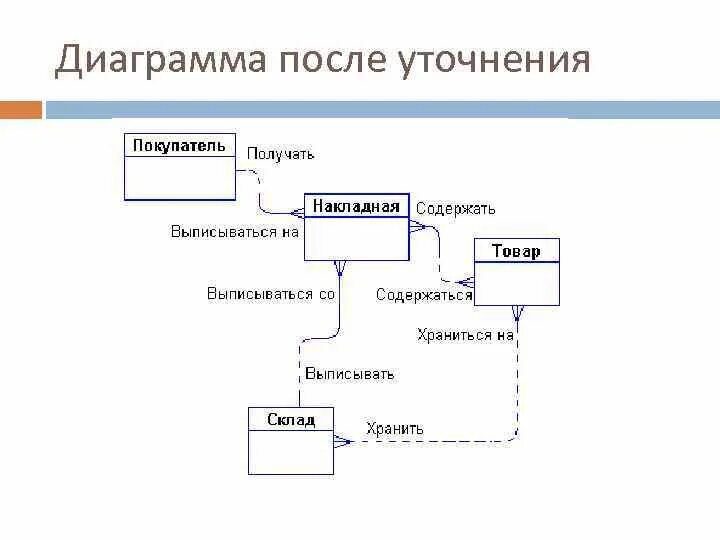 Диаграмма после уточнения

Покупатель

Получать

Накладная

Содержать

Выписываться на

Товар

Выписываться со

Содержаться

Храниться на

Выписывать

Склад

Хранить